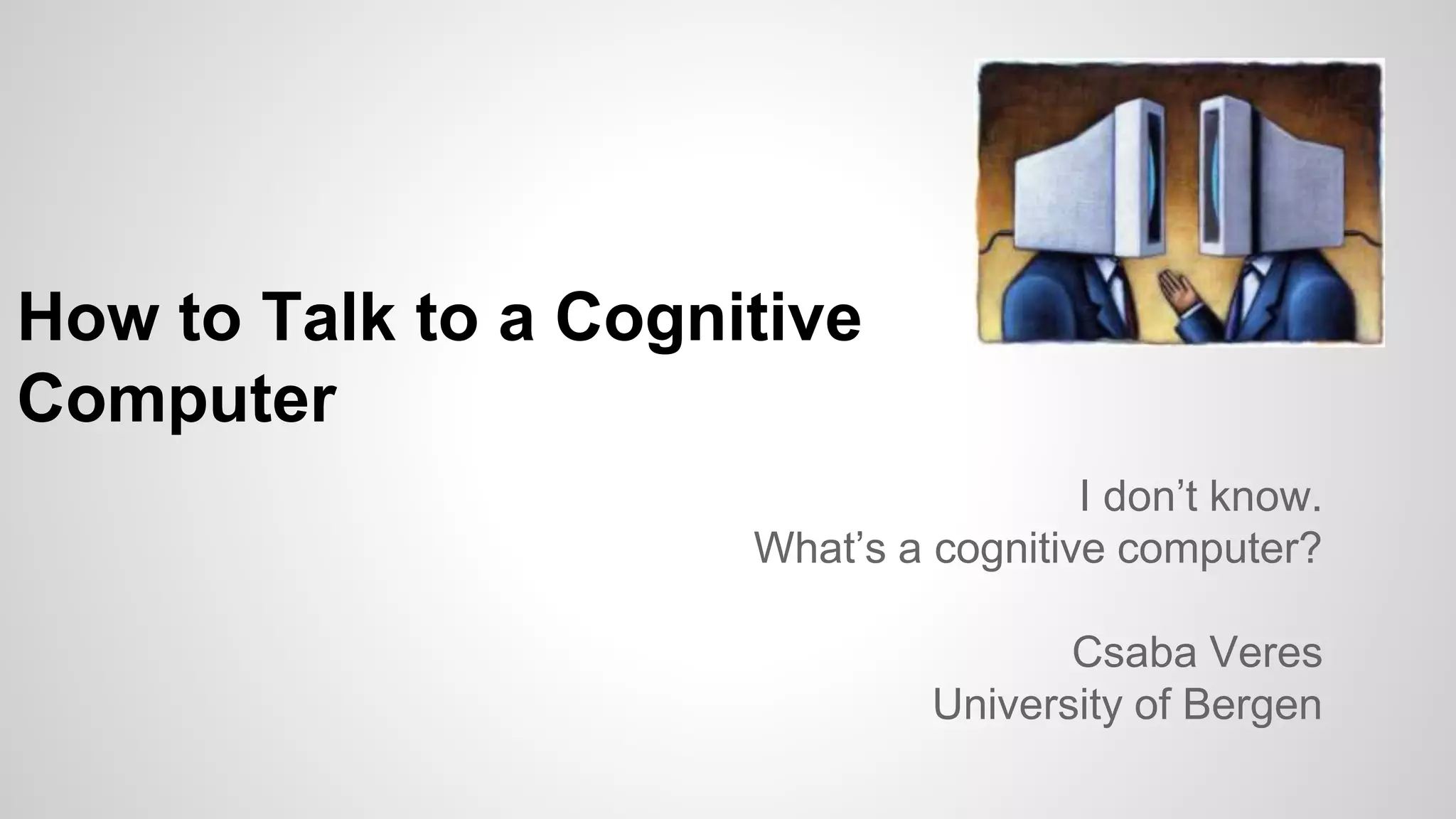 How to Talk to a Cognitive Computer

I don’t know.
What’s a cognitive computer?

Csaba Veres
University of Bergen